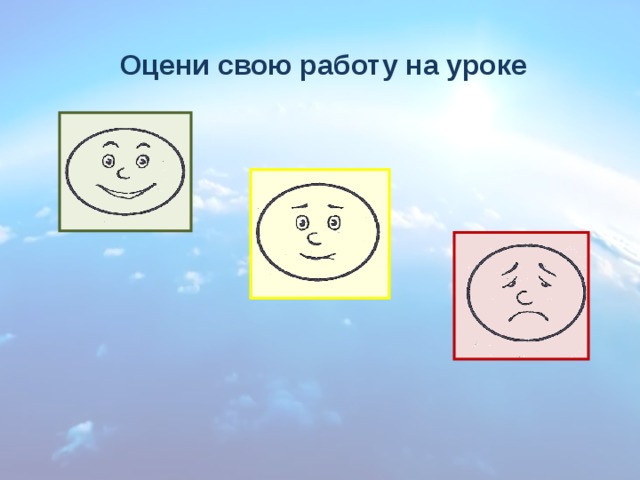 Оцени свою работу на уроке